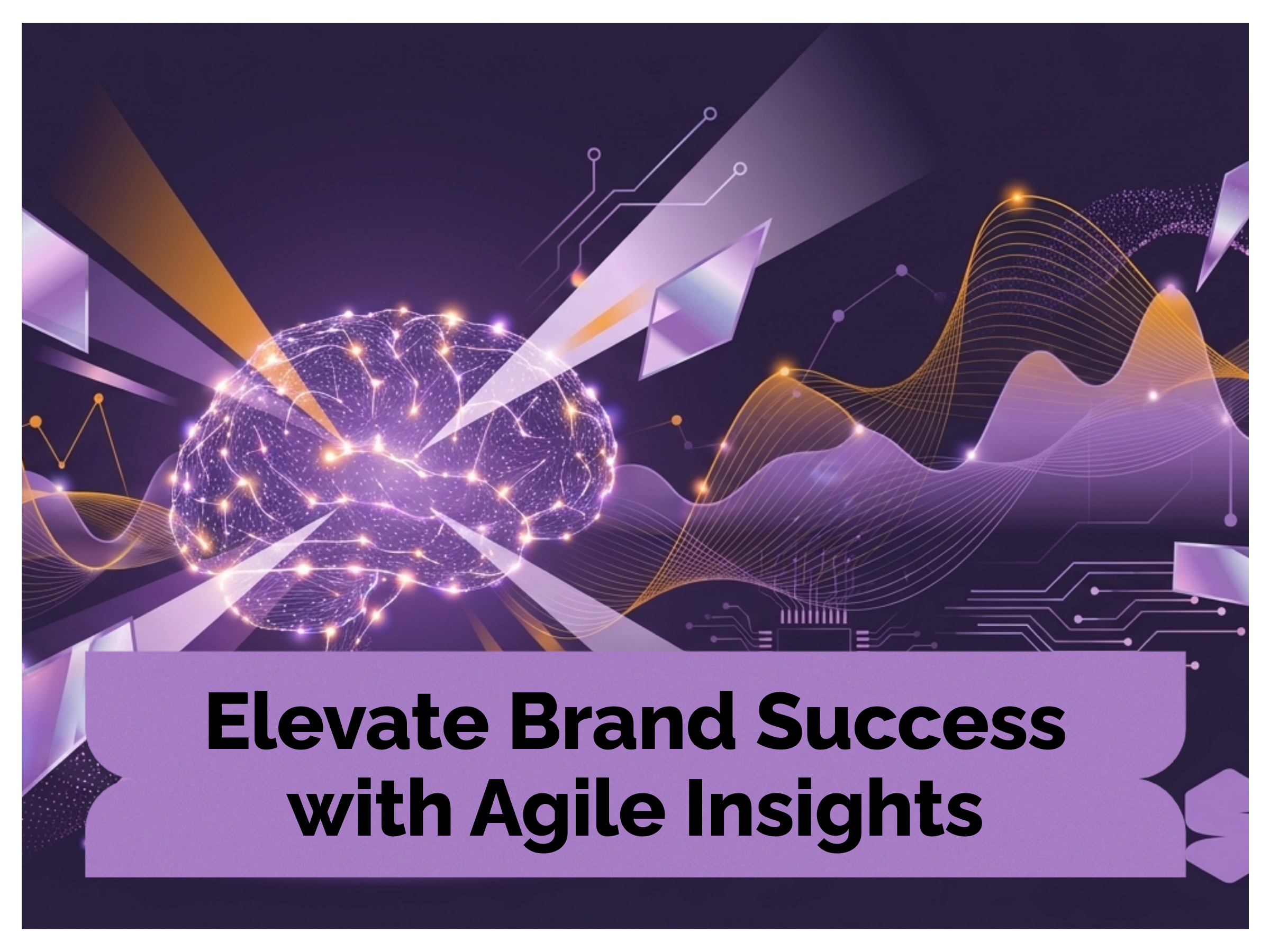 Elevate Brand Success with Agile Insights